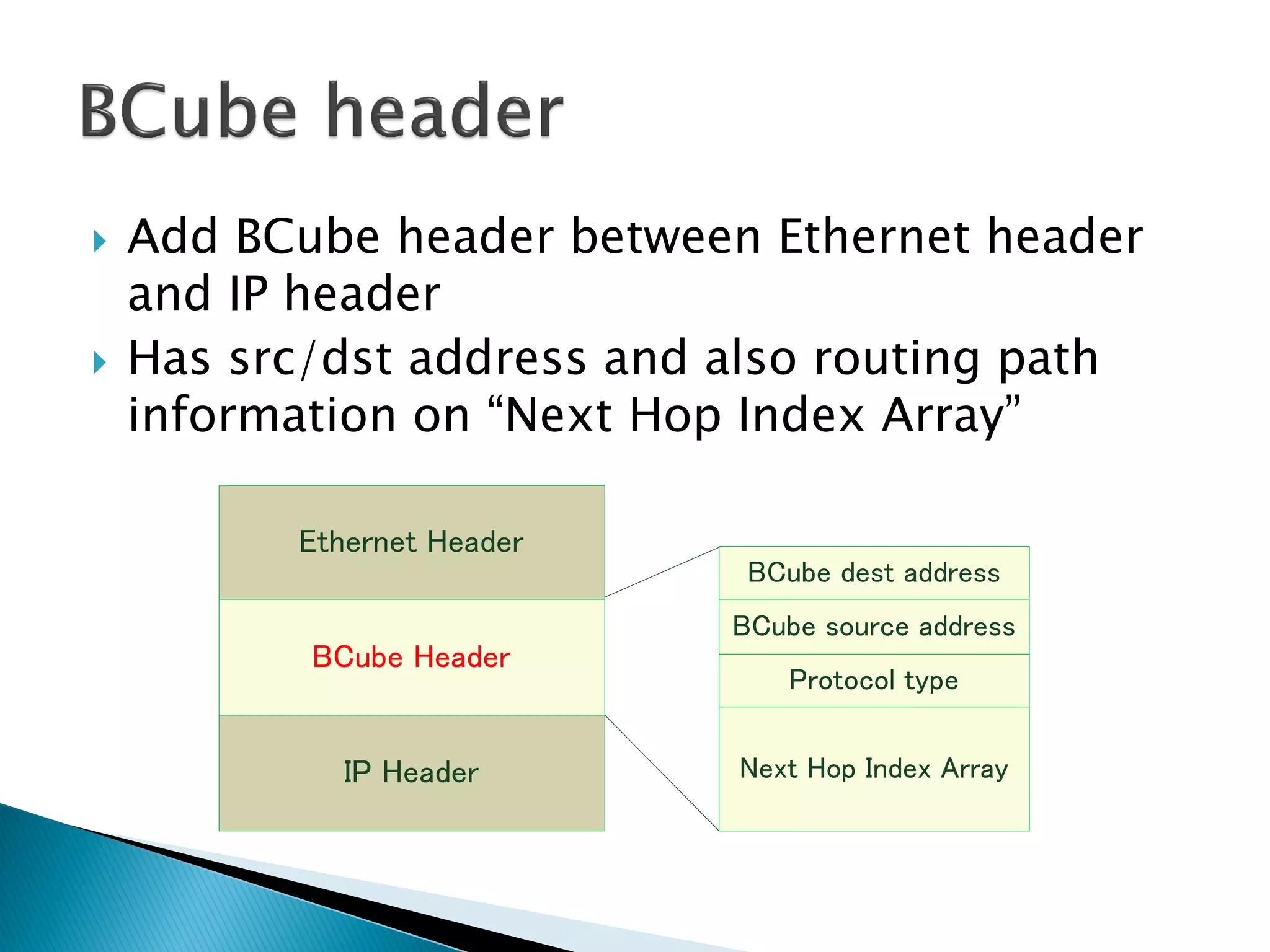 BCube header

Add BCube header between Ethernet header and IP header

Has src/dst address and also routing path information on “Next Hop Index Array”

Ethernet Header

BCube Header

IP Header

BCube dest address

BCube source address

Protocol type

Next Hop Index Array